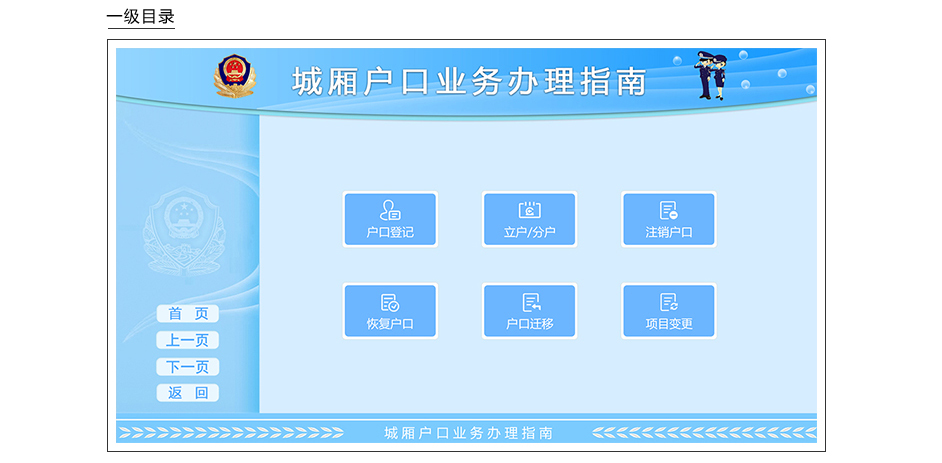 一级目录

城厢户口业务办理指南

户口登记

立户/分户

注销户口

恢复户口

户口迁移

项目变更

首　页

上一页

下一页

返　回

城厢户口业务办理指南